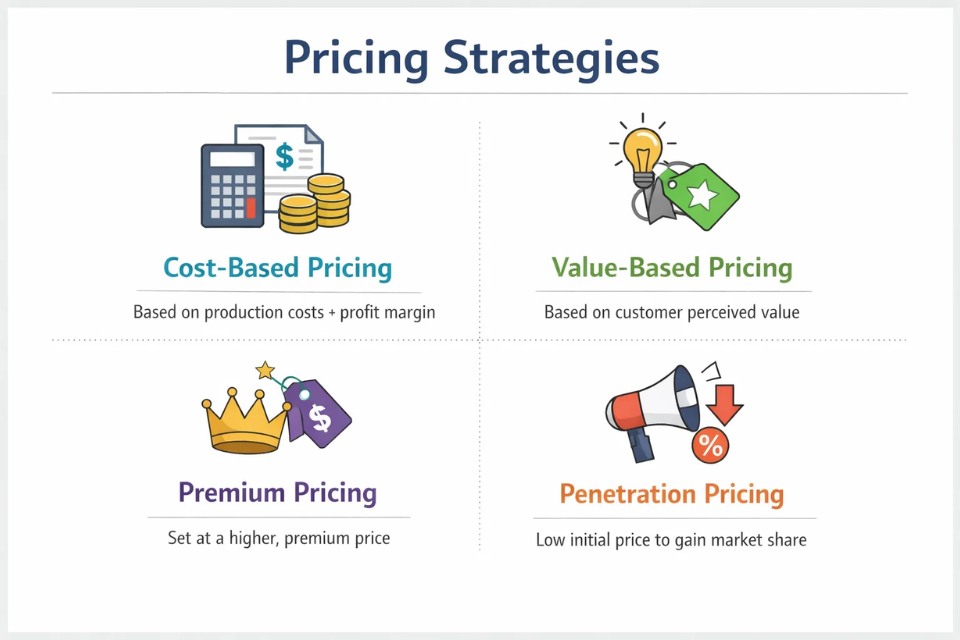 Pricing Strategies

$

Cost-Based Pricing

Based on production costs + profit margin

Value-Based Pricing

Based on customer perceived value

$

Premium Pricing

Set at a higher, premium price

%

Penetration Pricing

Low initial price to gain market share